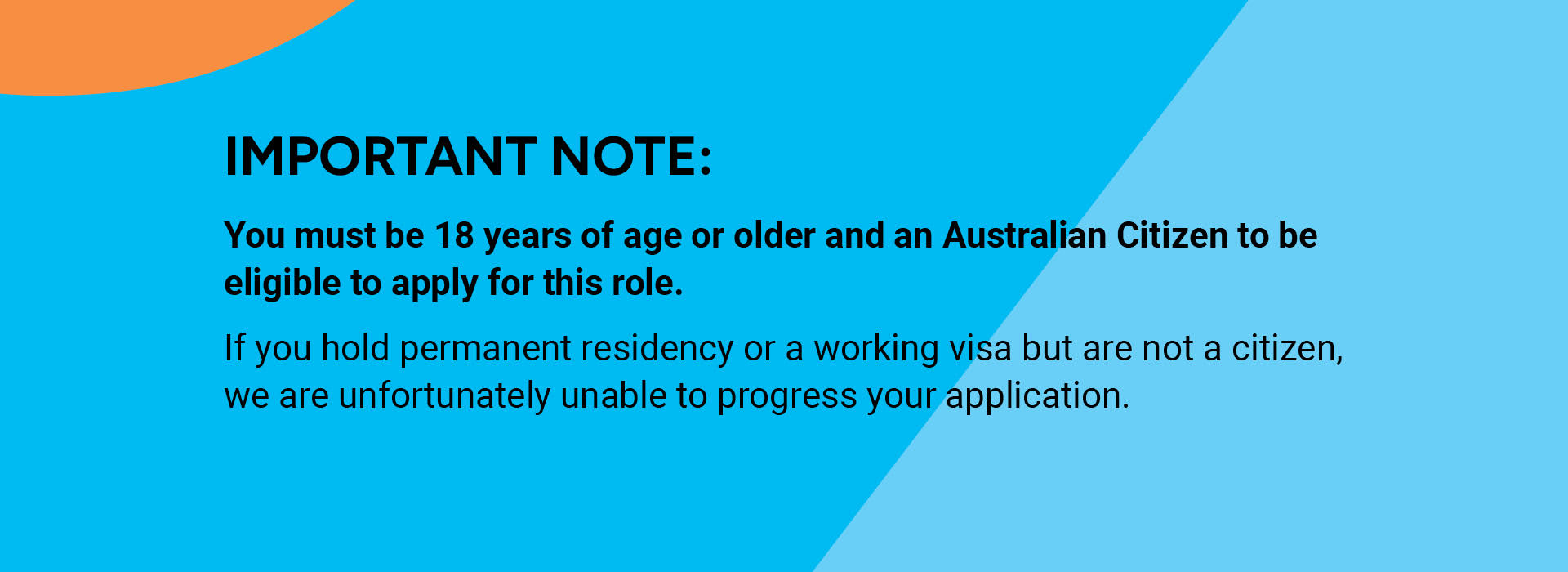 IMPORTANT NOTE:

You must be 18 years of age or older and an Australian Citizen to be eligible to apply for this role.

If you hold permanent residency or a working visa but are not a citizen, we are unfortunately unable to progress your application.